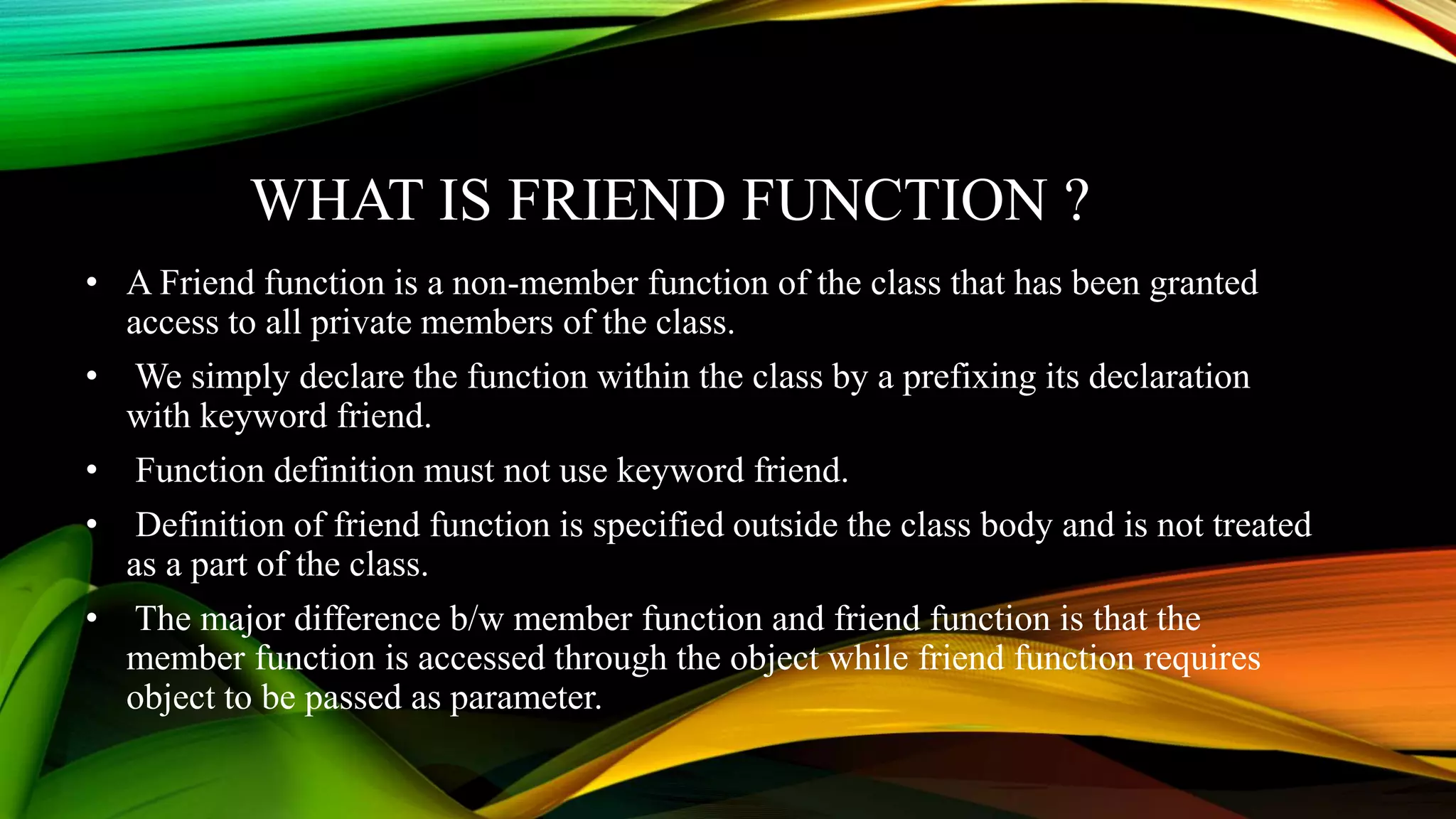 WHAT IS FRIEND FUNCTION ?

• A Friend function is a non-member function of the class that has been granted access to all private members of the class.

• We simply declare the function within the class by a prefixing its declaration with keyword friend.

• Function definition must not use keyword friend.

• Definition of friend function is specified outside the class body and is not treated as a part of the class.

• The major difference b/w member function and friend function is that the member function is accessed through the object while friend function requires object to be passed as parameter.